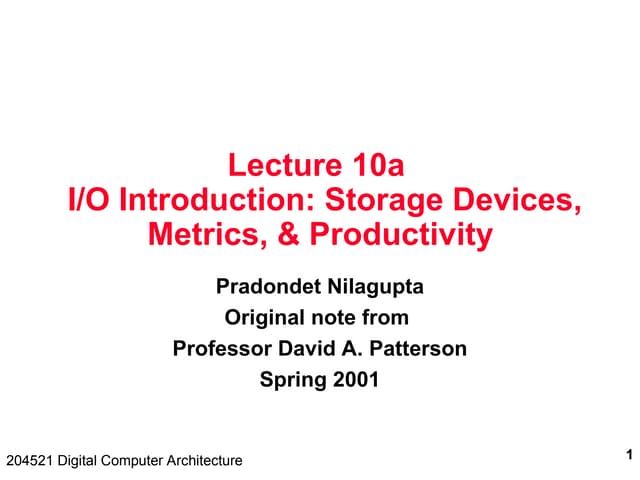 Lecture 10a
I/O Introduction: Storage Devices, Metrics, & Productivity

Pradondet Nilagupta
Original note from
Professor David A. Patterson
Spring 2001

204521 Digital Computer Architecture

1